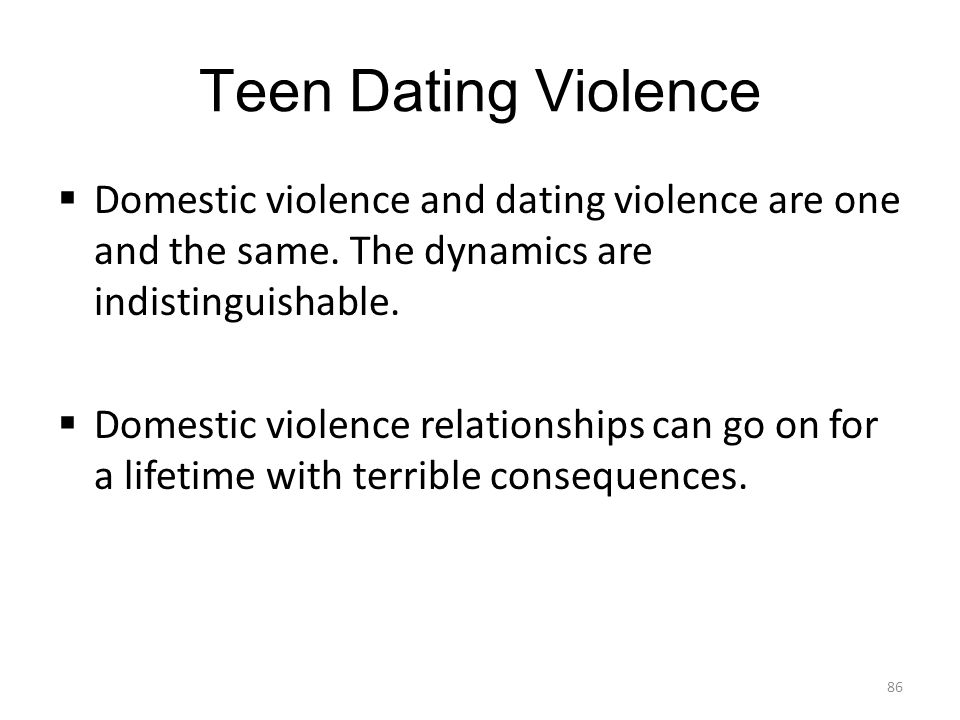 Teen Dating Violence

▪ Domestic violence and dating violence are one and the same. The dynamics are indistinguishable.

▪ Domestic violence relationships can go on for a lifetime with terrible consequences.

86